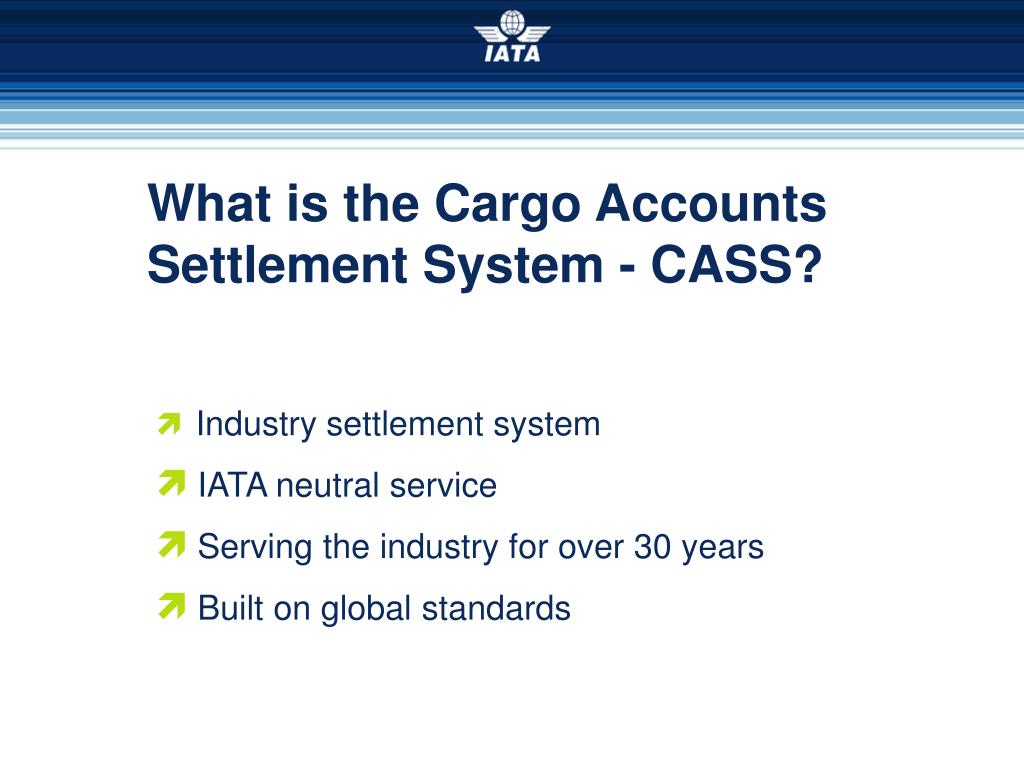 IATA

What is the Cargo Accounts Settlement System - CASS?

Industry settlement system

IATA neutral service

Serving the industry for over 30 years

Built on global standards